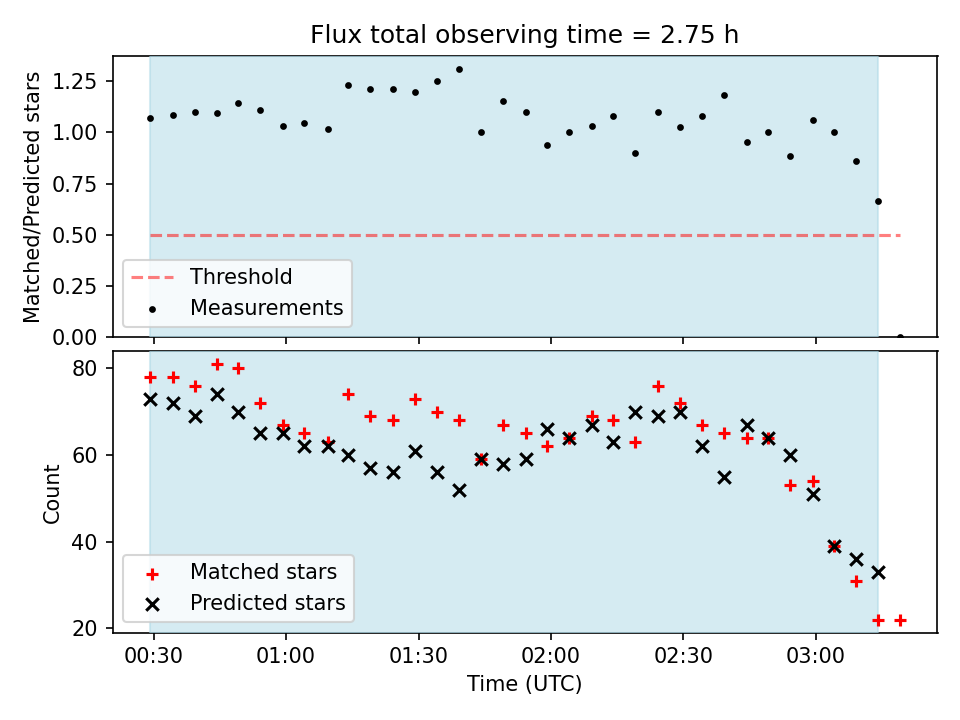 Flux total observing time = 2.75 h

Matched/Predicted stars

1.25
1.00
0.75
0.50
0.25
0.00

Threshold
Measurements

Count

80
60
40
20

Matched stars
Predicted stars

00:30
01:00
01:30
02:00
02:30
03:00

Time (UTC)